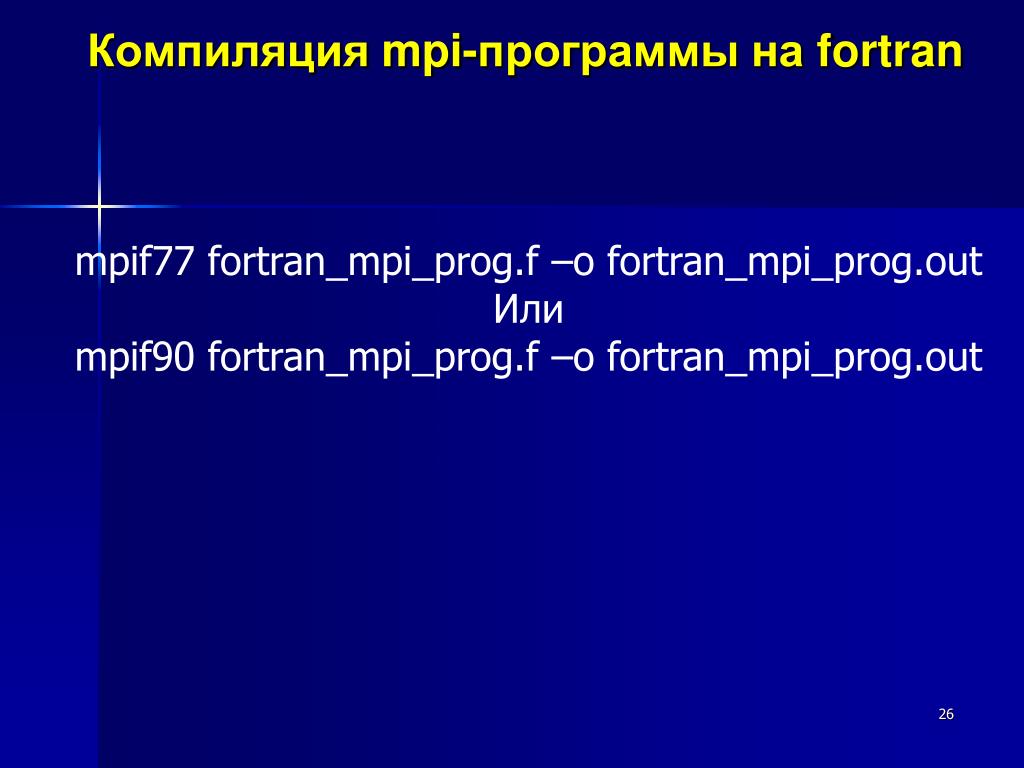 Компиляция mpi-программы на fortran

mpif77 fortran_mpi_prog.f –o fortran_mpi_prog.out
Или
mpif90 fortran_mpi_prog.f –o fortran_mpi_prog.out

26